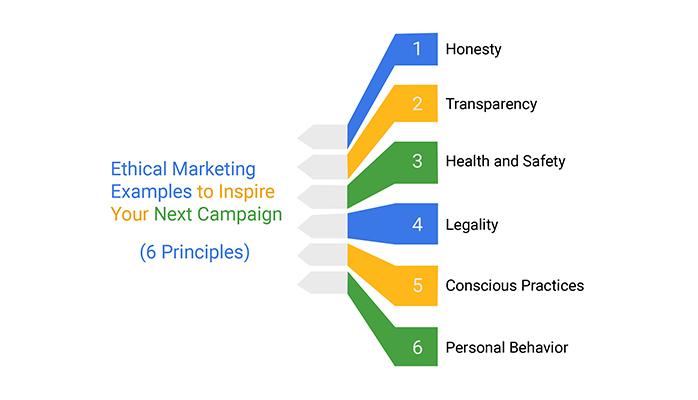 Ethical Marketing Examples to Inspire Your Next Campaign

(6 Principles)

1 Honesty

2 Transparency

3 Health and Safety

4 Legality

5 Conscious Practices

6 Personal Behavior